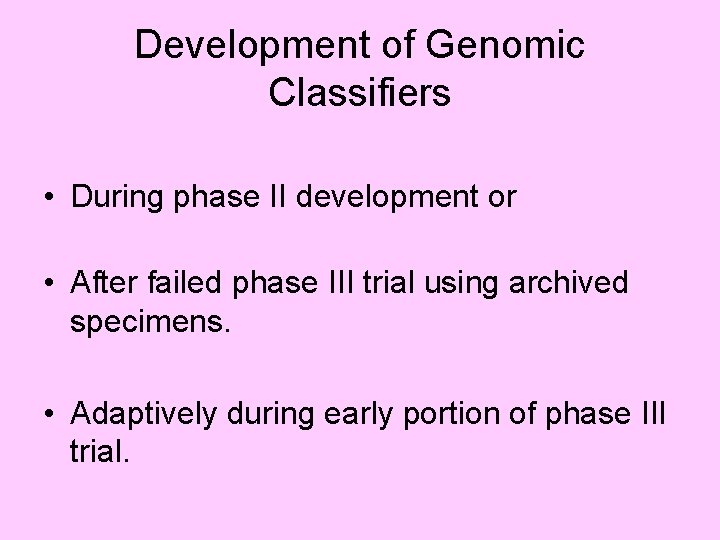 Development of Genomic Classifiers

• During phase II development or

• After failed phase III trial using archived specimens.

• Adaptively during early portion of phase III trial.